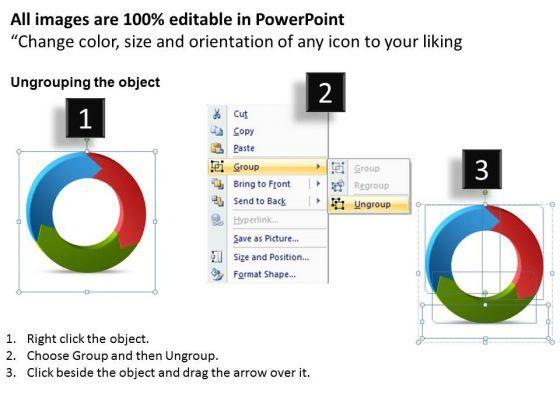 All images are 100% editable in PowerPoint
“Change color, size and orientation of any icon to your liking

Ungrouping the object

1

2

Cut
Copy
Paste
Group
Bring to Front
Send to Back
Hyperlink...
Save as Picture...
Size and Position...
Format Shape...

Group
Regroup
Ungroup

3

1. Right click the object.
2. Choose Group and then Ungroup.
3. Click beside the object and drag the arrow over it.